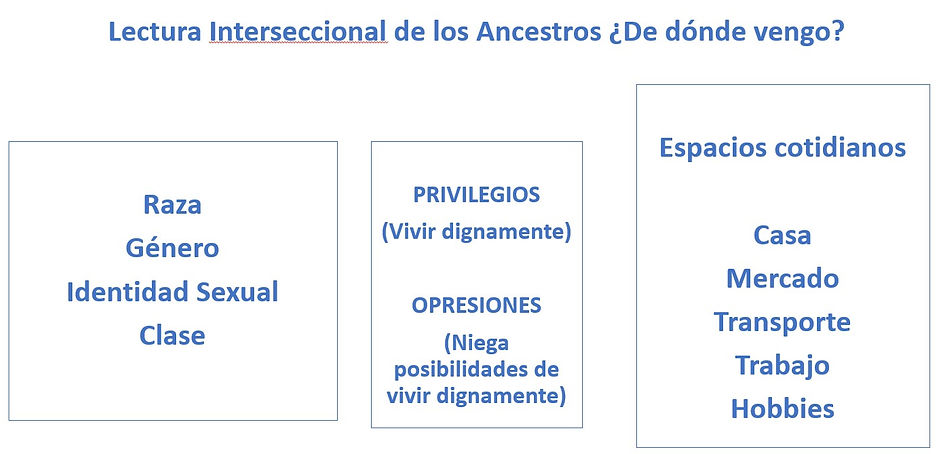 Lectura Interseccional de los Ancestros ¿De dónde vengo?

Raza
Género
Identidad Sexual
Clase

PRIVILEGIOS
(Vivir dignamente)

OPRESIONES
(Niega posibilidades de vivir dignamente)

Espacios cotidianos

Casa
Mercado
Transporte
Trabajo
Hobbies